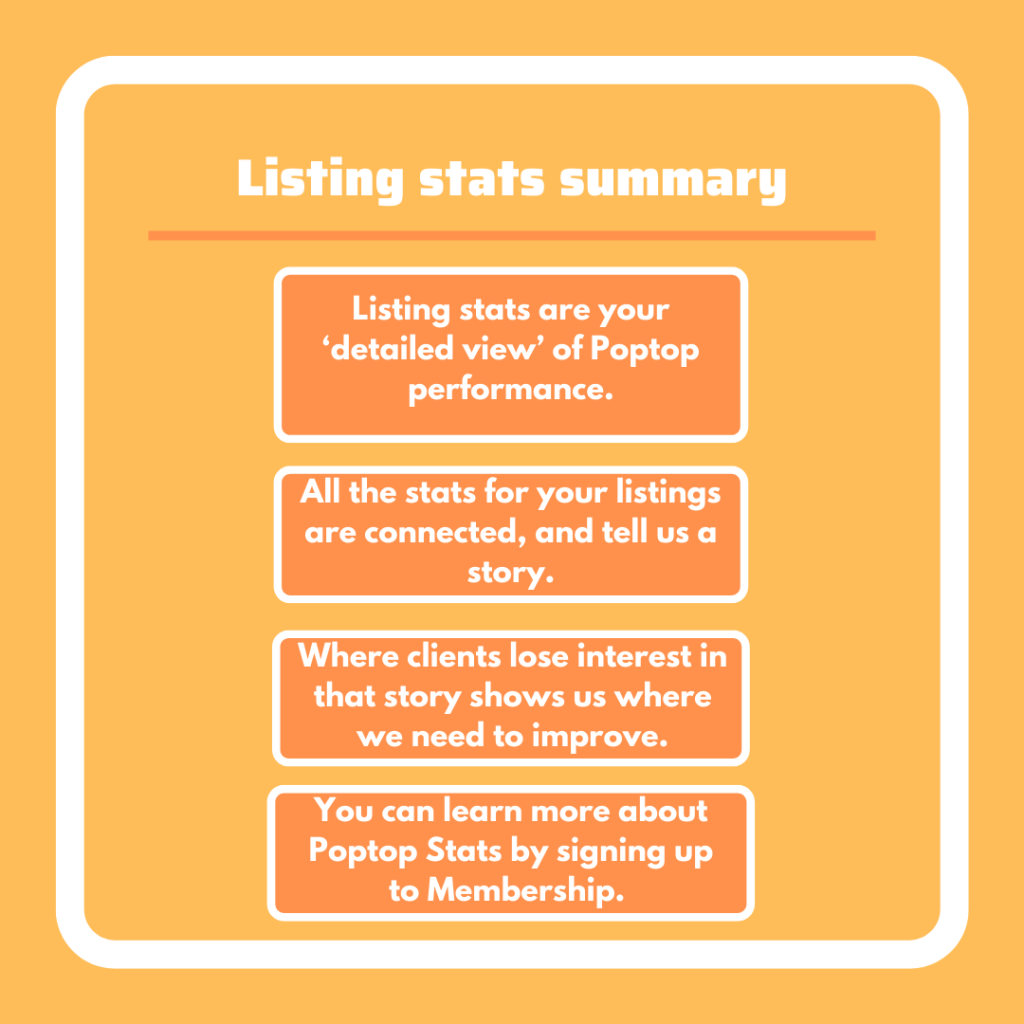 Listing stats summary

Listing stats are your ‘detailed view’ of Poptop performance.

All the stats for your listings are connected, and tell us a story.

Where clients lose interest in that story shows us where we need to improve.

You can learn more about Poptop Stats by signing up to Membership.